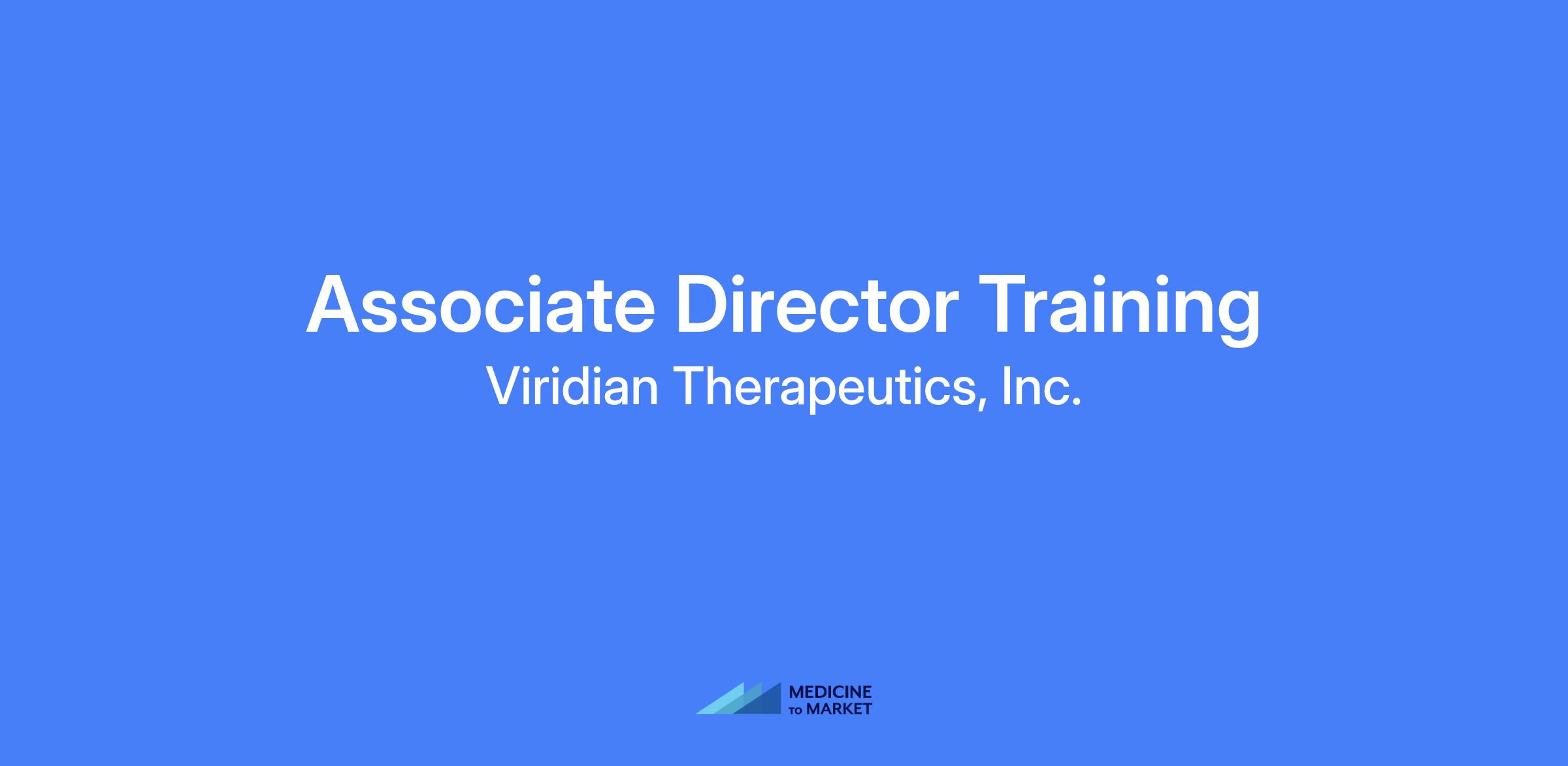 Associate Director Training

Viridian Therapeutics, Inc.

MEDICINE TO MARKET